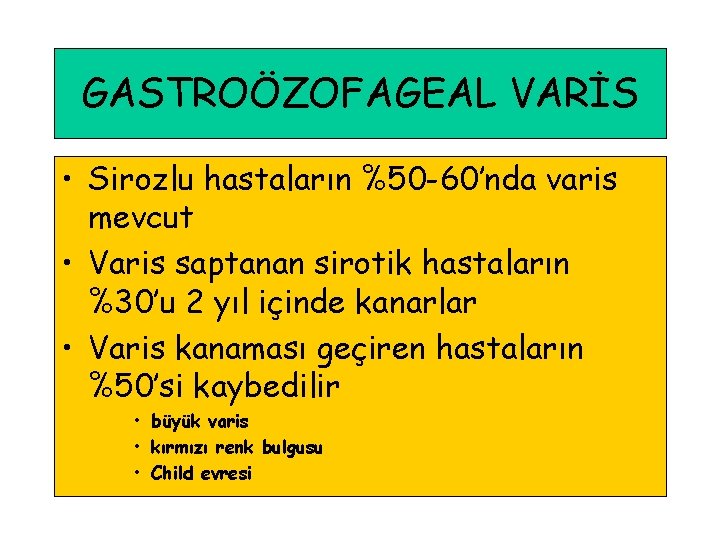 GASTROÖZOFAGEAL VARİS

• Sirozlu hastaların %50-60'nda varis mevcut
• Varis saptanan sirotik hastaların %30'u 2 yıl içinde kanarlar
• Varis kanaması geçiren hastaların %50'si kaybedilir
  • büyük varis
  • kırmızı renk bulgusu
  • Child evresi